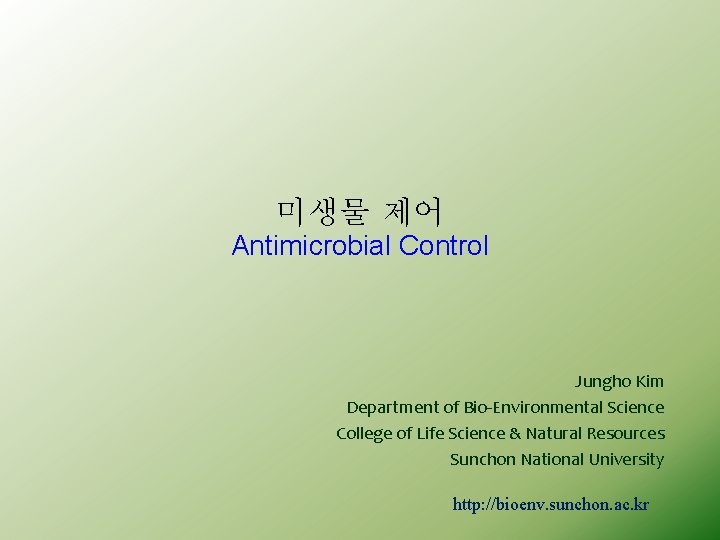 미생물 제어
Antimicrobial Control

Jungho Kim
Department of Bio-Environmental Science
College of Life Science & Natural Resources
Sunchon National University

http://bioenv.sunchon.ac.kr